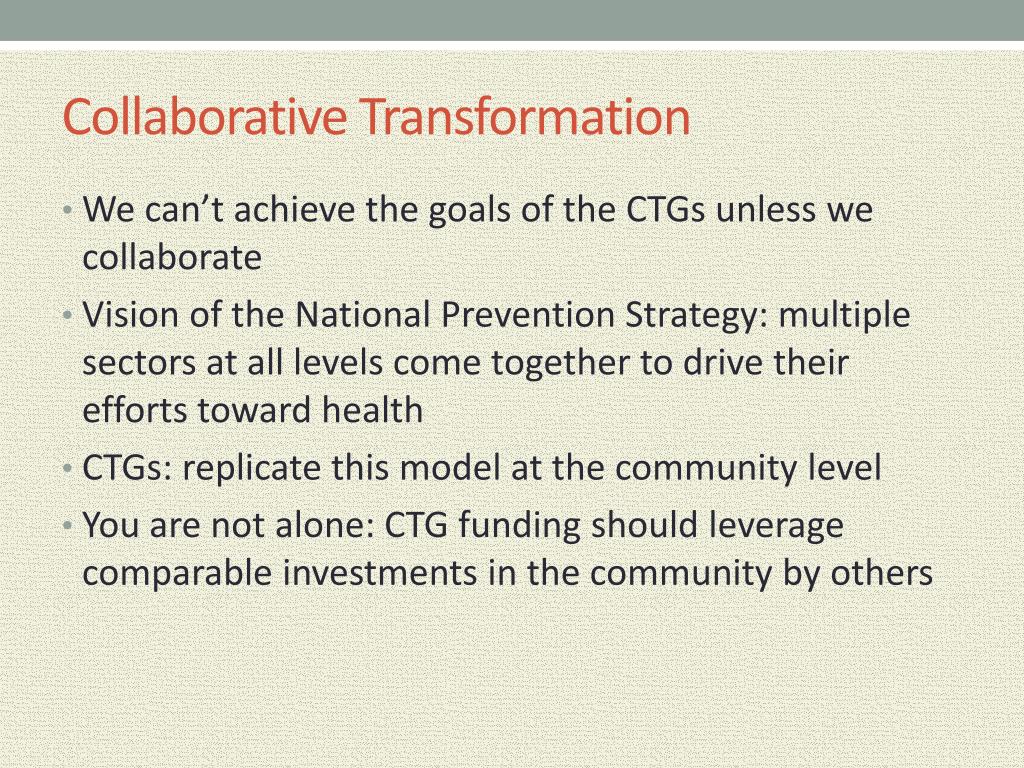 Collaborative Transformation

• We can’t achieve the goals of the CTGs unless we collaborate
• Vision of the National Prevention Strategy: multiple sectors at all levels come together to drive their efforts toward health
• CTGs: replicate this model at the community level
• You are not alone: CTG funding should leverage comparable investments in the community by others